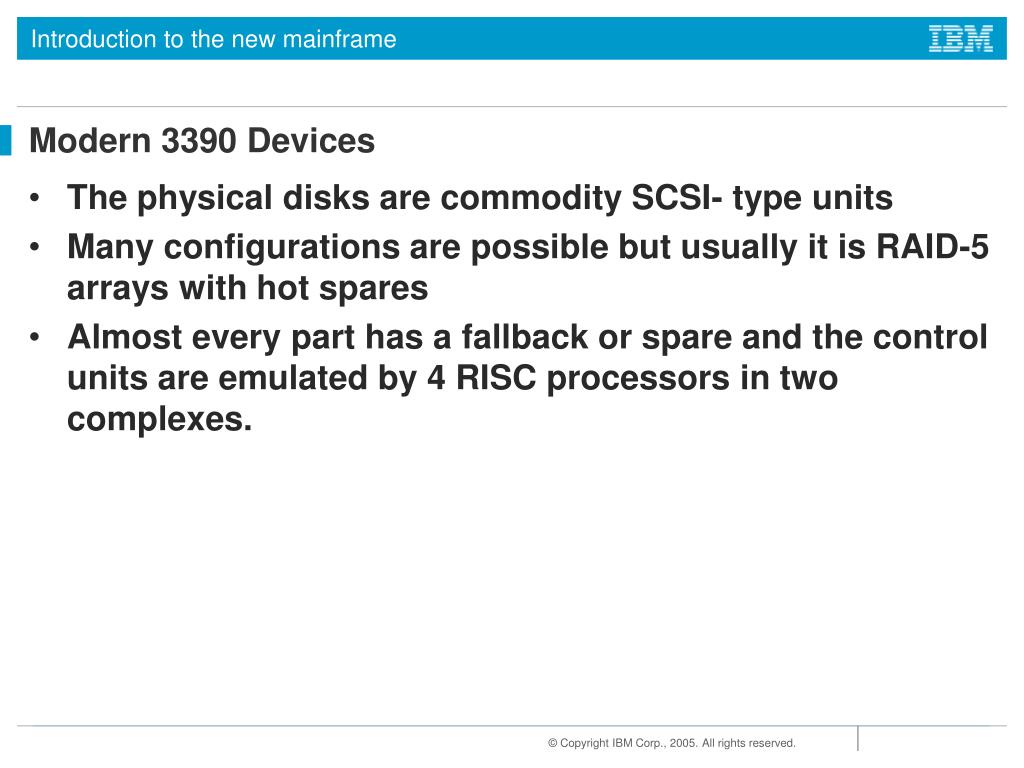 Introduction to the new mainframe

IBM

Modern 3390 Devices

• The physical disks are commodity SCSI- type units
• Many configurations are possible but usually it is RAID-5 arrays with hot spares
• Almost every part has a fallback or spare and the control units are emulated by 4 RISC processors in two complexes.

© Copyright IBM Corp., 2005. All rights reserved.